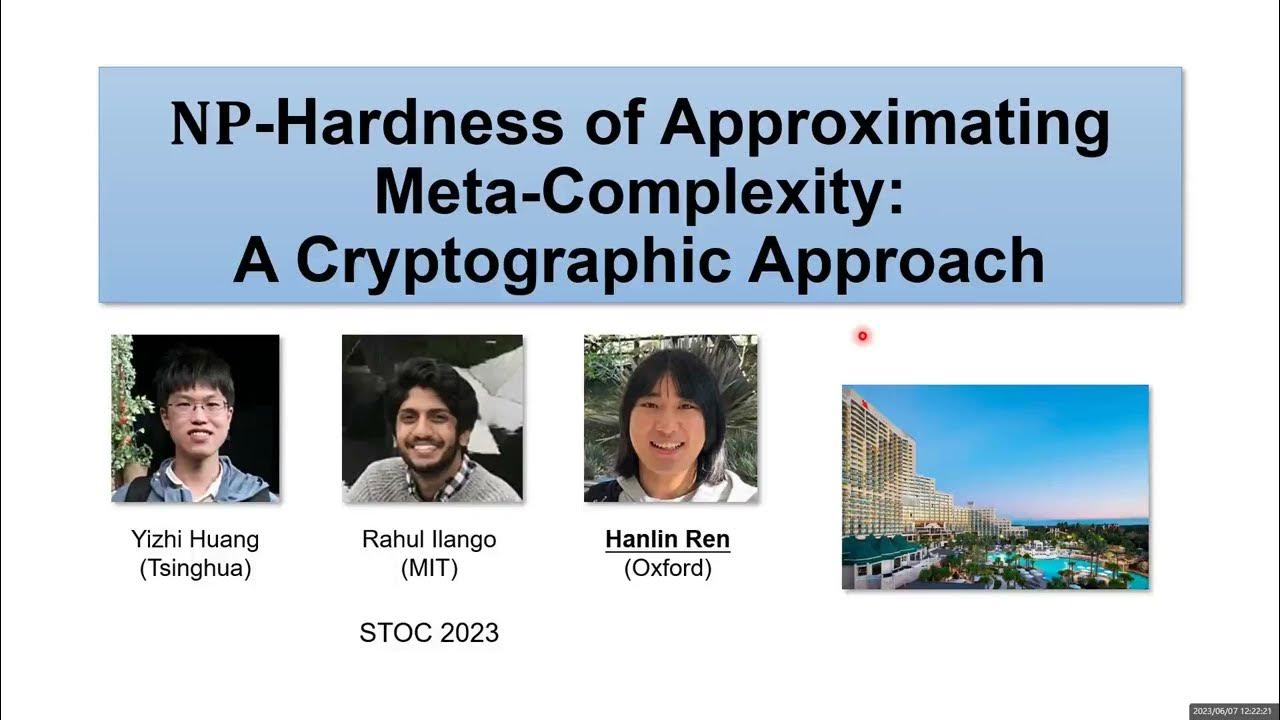 NP-Hardness of Approximating Meta-Complexity: A Cryptographic Approach

Yizhi Huang
(Tsinghua)

Rahul Ilango
(MIT)

Hanlin Ren
(Oxford)

STOC 2023

2023/06/07 12:22:21